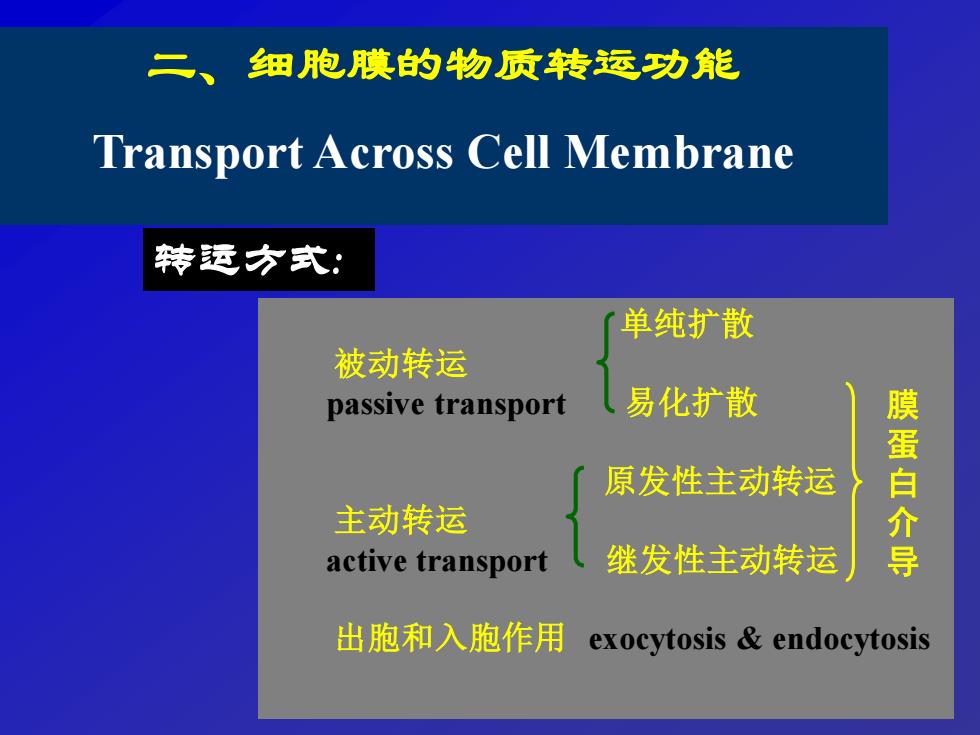 二、细胞膜的物质转运功能

Transport Across Cell Membrane

转运方式:

被动转运
passive transport

单纯扩散

易化扩散

主动转运
active transport

原发性主动转运

继发性主动转运

膜蛋白介导

出胞和入胞作用 exocytosis & endocytosis